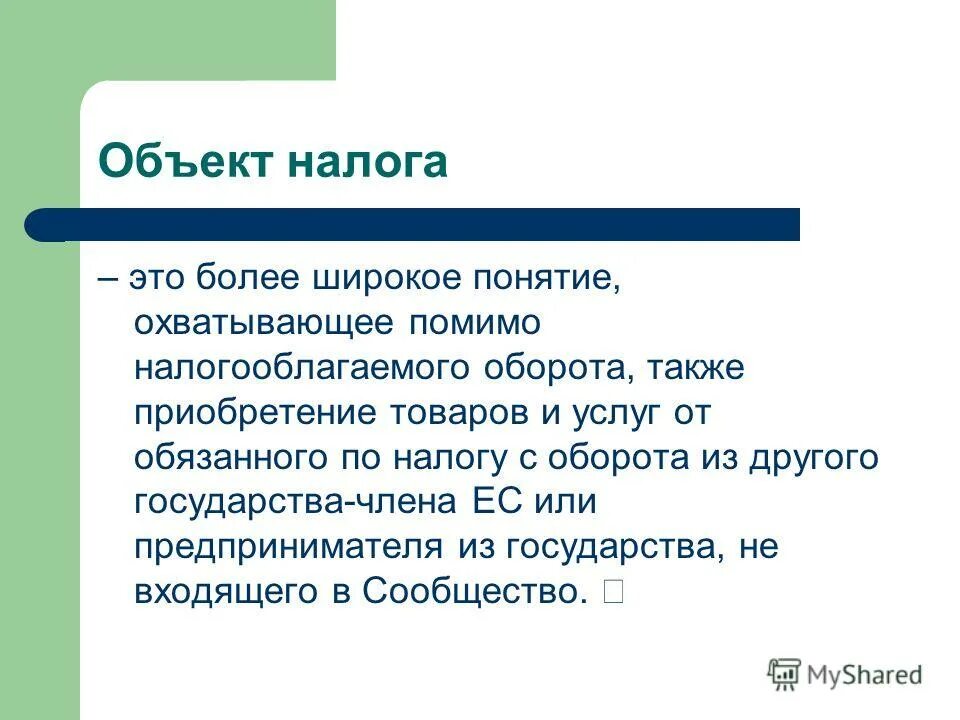 Объект налога

– это более широкое понятие, охватывающее помимо налогооблагаемого оборота, также приобретение товаров и услуг от обязанного по налогу с оборота из другого государства-члена ЕС или предпринимателя из государства, не входящего в Сообщество. □

MyShared